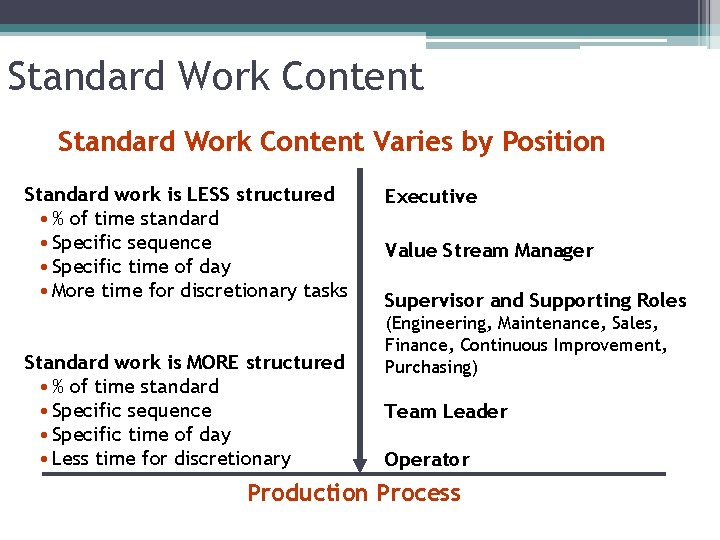 Standard Work Content

Standard Work Content Varies by Position

Standard work is LESS structured
• % of time standard
• Specific sequence
• Specific time of day
• More time for discretionary tasks

Standard work is MORE structured
• % of time standard
• Specific sequence
• Specific time of day
• Less time for discretionary

Executive

Value Stream Manager

Supervisor and Supporting Roles
(Engineering, Maintenance, Sales, Finance, Continuous Improvement, Purchasing)

Team Leader

Operator

Production Process